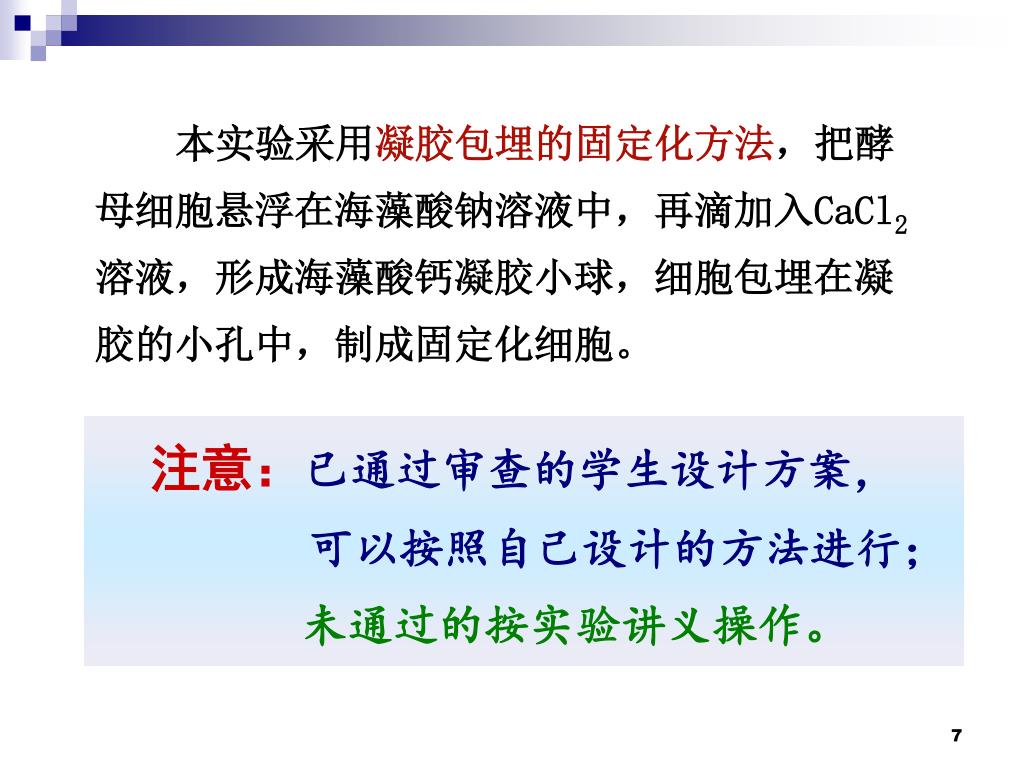 本实验采用凝胶包埋的固定化方法，把酵母细胞悬浮在海藻酸钠溶液中，再滴加入$CaCl_2$溶液，形成海藻酸钙凝胶小球，细胞包埋在凝胶的小孔中，制成固定化细胞。

注意：已通过审查的学生设计方案，可以按照自己设计的方法进行；未通过的按实验讲义操作。

7